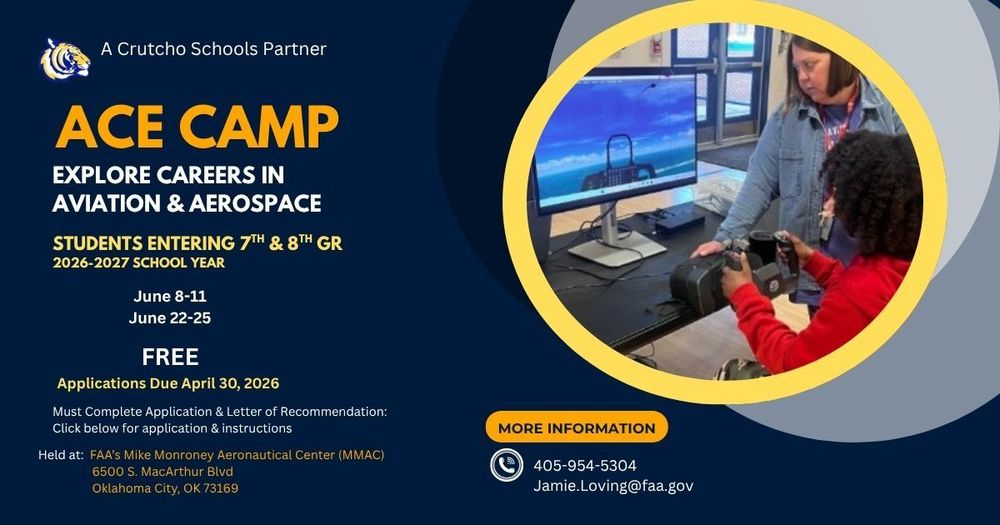 A Crutcho Schools Partner

ACE CAMP

EXPLORE CAREERS IN AVIATION & AEROSPACE

STUDENTS ENTERING 7$^{TH}$ & 8$^{TH}$ GR
2026-2027 SCHOOL YEAR

June 8-11
June 22-25

FREE

Applications Due April 30, 2026

Must Complete Application & Letter of Recommendation:
Click below for application & instructions

Held at: FAA's Mike Monroney Aeronautical Center (MMAC)
6500 S. MacArthur Blvd
Oklahoma City, OK 73169

MORE INFORMATION

405-954-5304
Jamie.Loving@faa.gov